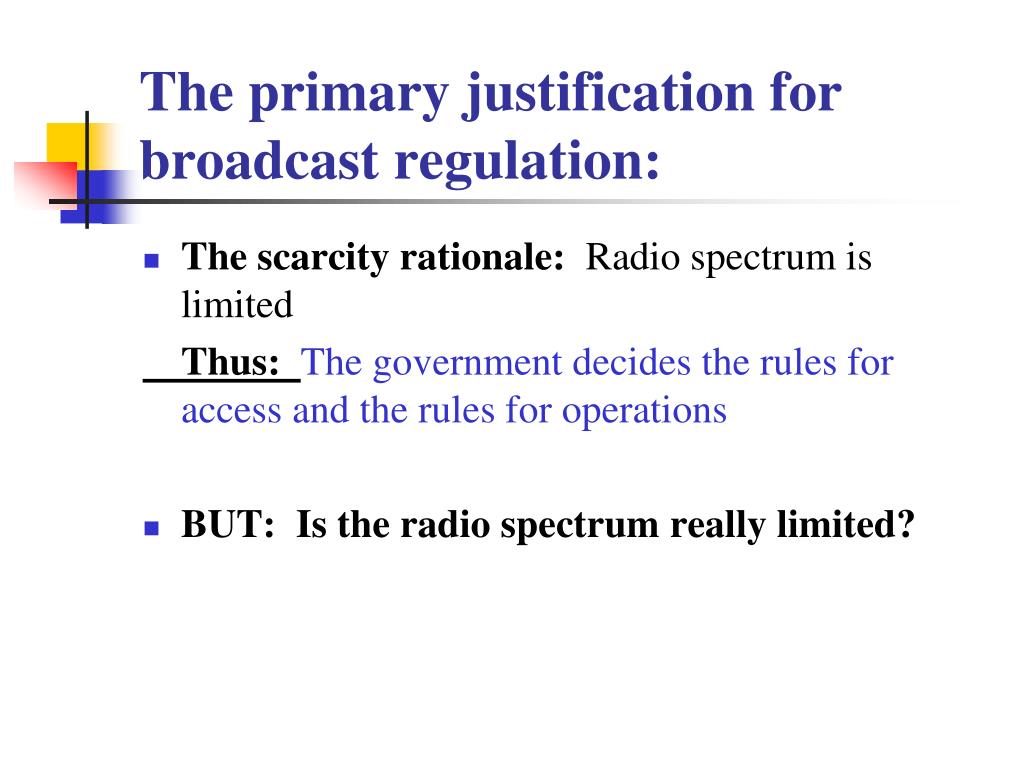 The primary justification for broadcast regulation:

The scarcity rationale: Radio spectrum is limited

Thus: The government decides the rules for access and the rules for operations

BUT: Is the radio spectrum really limited?